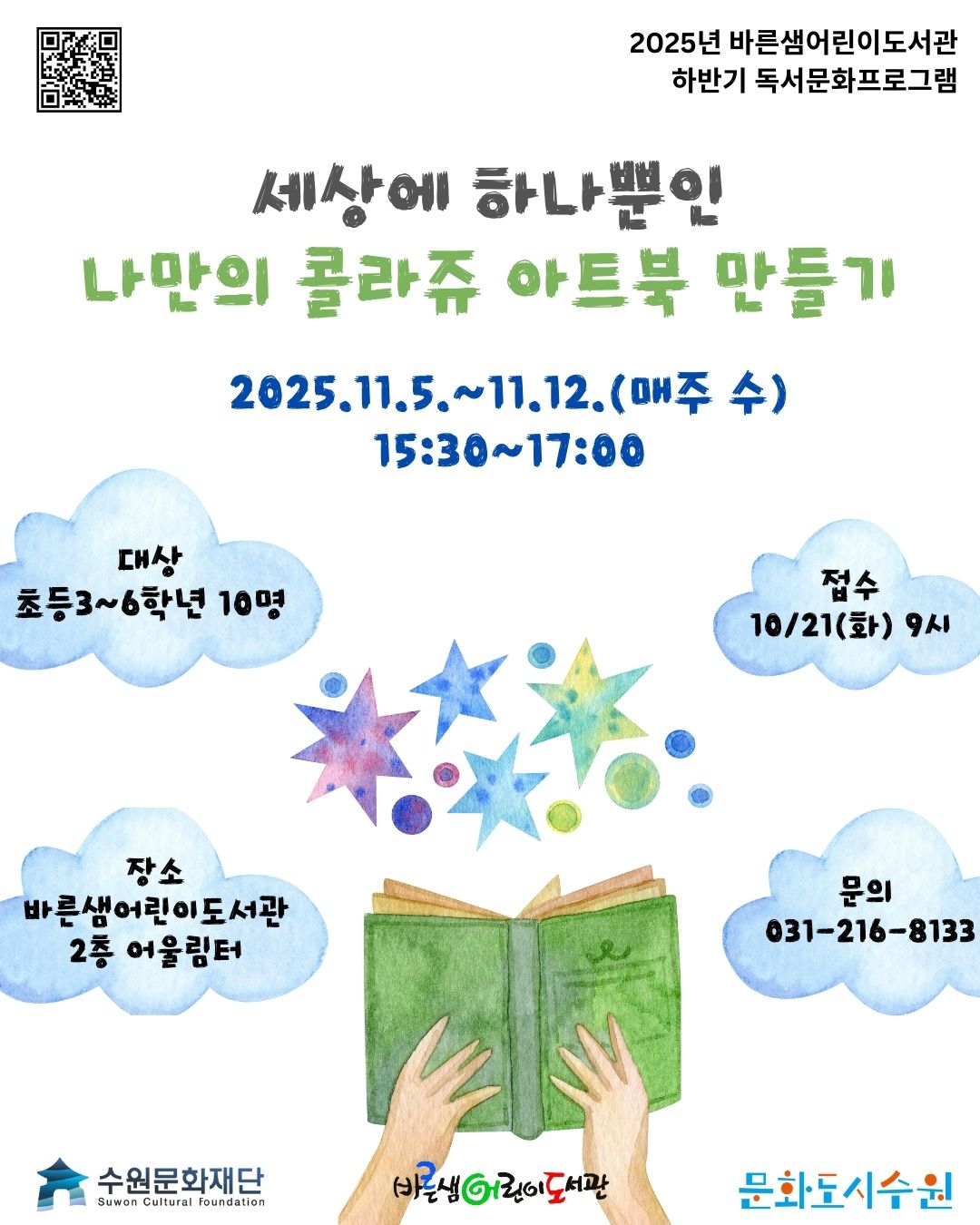 2025년 바른샘어린이도서관
하반기 독서문화프로그램

세상에 하나뿐인
나만의 콜라쥬 아트북 만들기

2025.11.5.~11.12.(매주 수)
15:30~17:00

대상
초등3~6학년 10명

접수
10/21(화) 9시

장소
바른샘어린이도서관
2층 어울림터

문의
031-216-8133

수원문화재단
Suwon Cultural Foundation

바른샘어린이도서관

문화도시수원